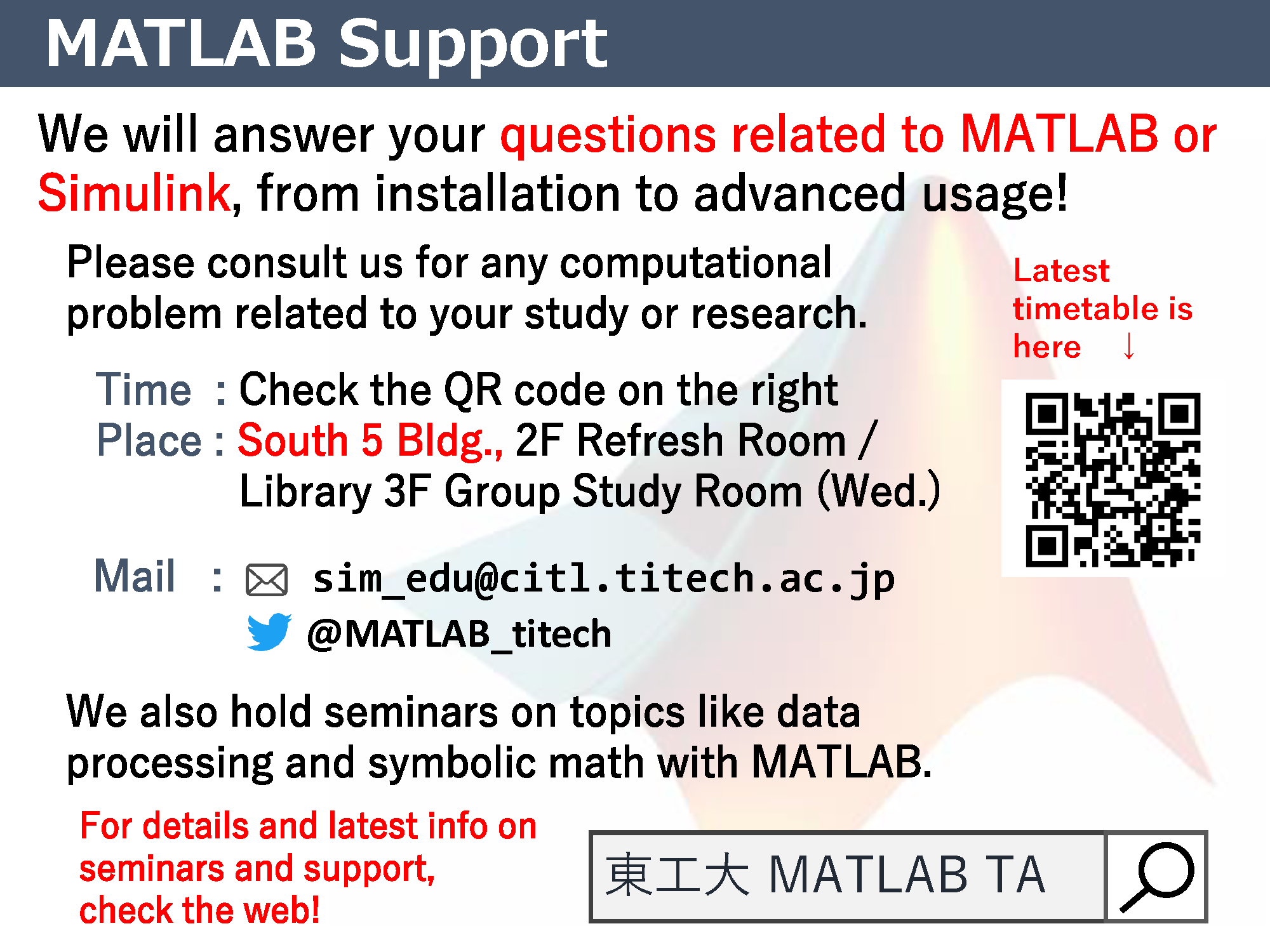 MATLAB Support

We will answer your questions related to MATLAB or Simulink, from installation to advanced usage!

Please consult us for any computational problem related to your study or research.

Latest timetable is here ↓

Time : Check the QR code on the right
Place : South 5 Bldg., 2F Refresh Room / Library 3F Group Study Room (Wed.)

Mail : sim_edu@citl.titech.ac.jp
@MATLAB_titech

We also hold seminars on topics like data processing and symbolic math with MATLAB.

For details and latest info on seminars and support, check the web!

東工大 MATLAB TA